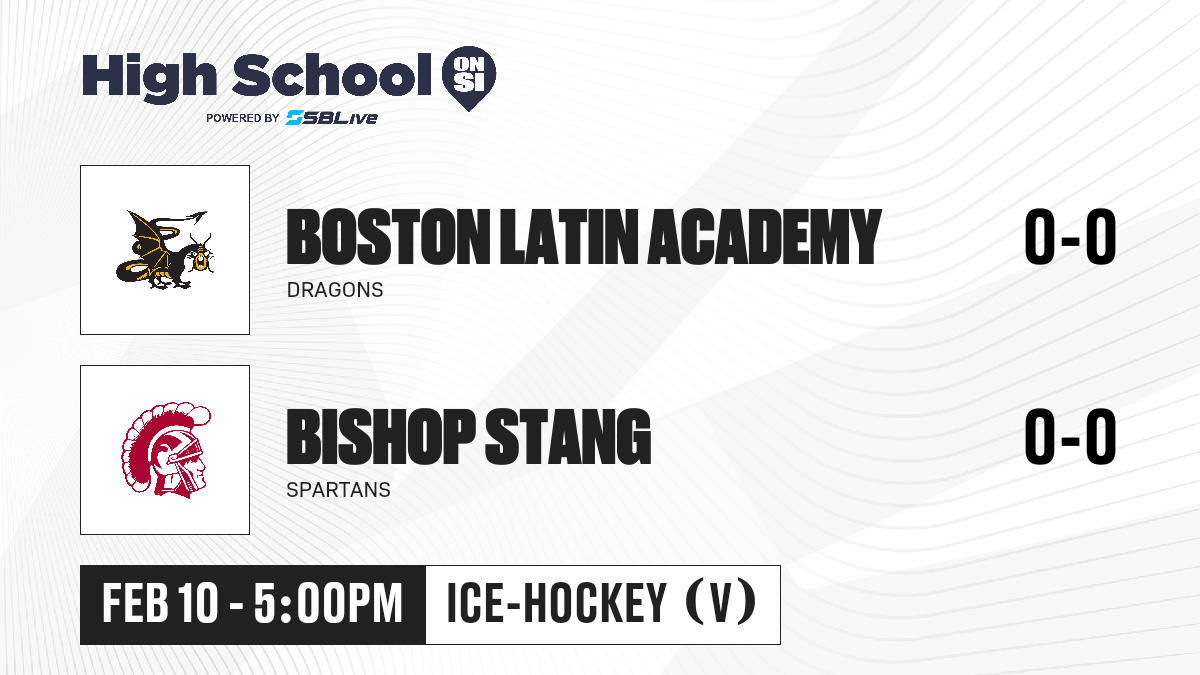 High School ON SI
POWERED BY SBLive

BOSTON LATIN ACADEMY
DRAGONS
0-0

BISHOP STANG
SPARTANS
0-0

FEB 10 - 5:00PM
ICE-HOCKEY (V)